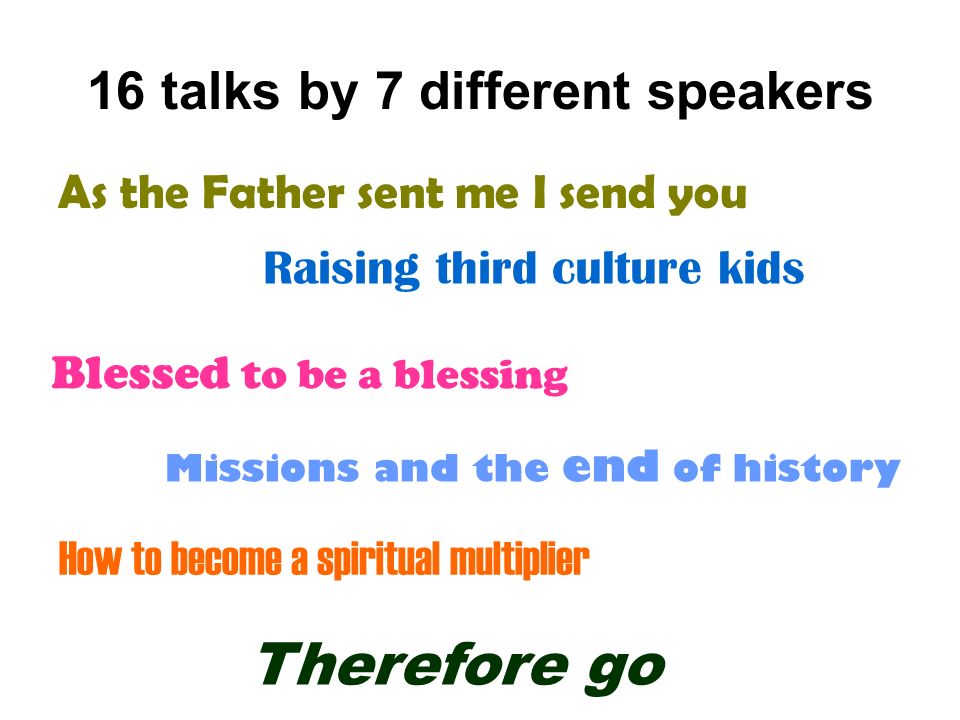 16 talks by 7 different speakers

As the Father sent me I send you

Raising third culture kids

Blessed to be a blessing

Missions and the end of history

How to become a spiritual multiplier

Therefore go